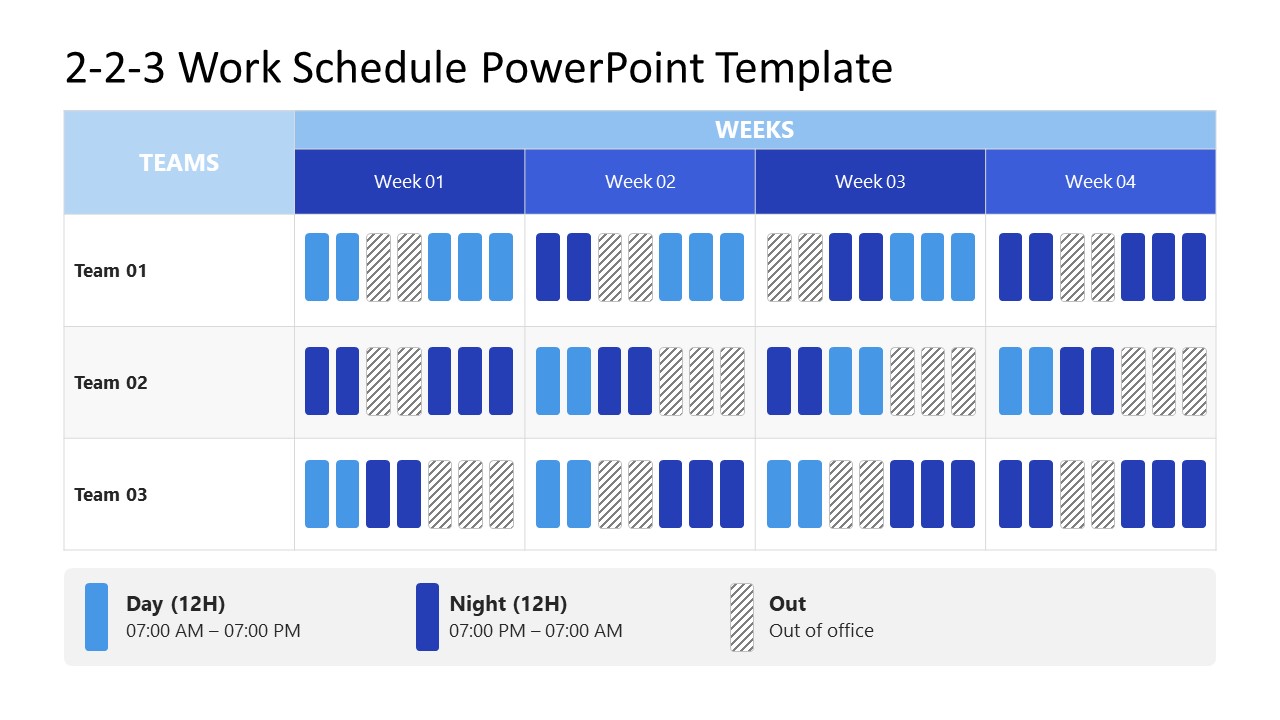 2-2-3 Work Schedule PowerPoint Template

| TEAMS | WEEKS | | | |
|---|---|---|---|---|
| | Week 01 | Week 02 | Week 03 | Week 04 |
| Team 01 | | | | |
| Team 02 | | | | |
| Team 03 | | | | |

Day (12H)
07:00 AM – 07:00 PM

Night (12H)
07:00 PM – 07:00 AM

Out
Out of office